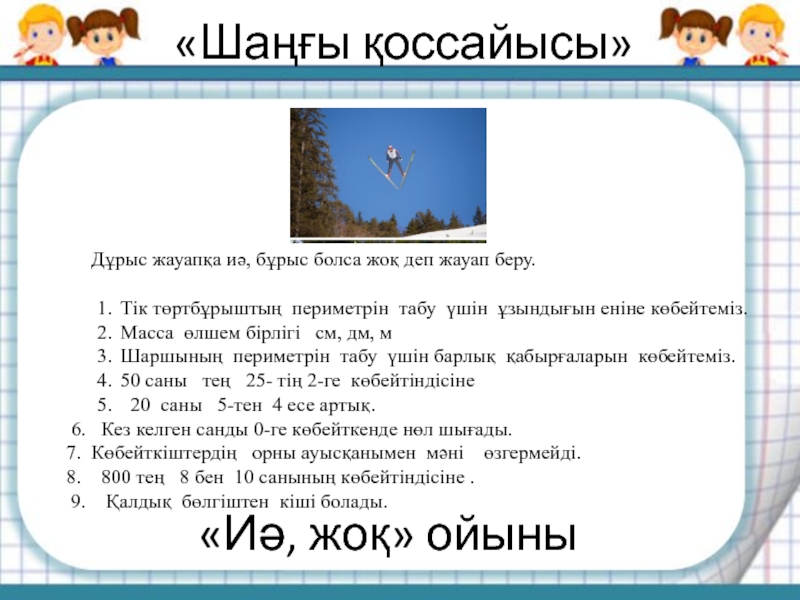 «Шаңғы қоссайысы»

Дұрыс жауапқа иә, бұрыс болса жоқ деп жауап беру.

1. Тік төртбұрыштың периметрін табу үшін ұзындығын еніне көбейтеміз.
2. Масса өлшем бірлігі см, дм, м
3. Шаршының периметрін табу үшін барлық қабырғаларын көбейтеміз.
4. 50 саны тең 25- тің 2-ге көбейтіндісіне
5. 20 саны 5-тен 4 есе артық.
6. Кез келген санды 0-ге көбейткенде нөл шығады.
7. Көбейткіштердің орны ауысқанымен мәні өзгермейді.
8. 800 тең 8 бен 10 санының көбейтіндісіне .
9. Қалдық бөлгіштен кіші болады.

«Иә, жоқ» ойыны